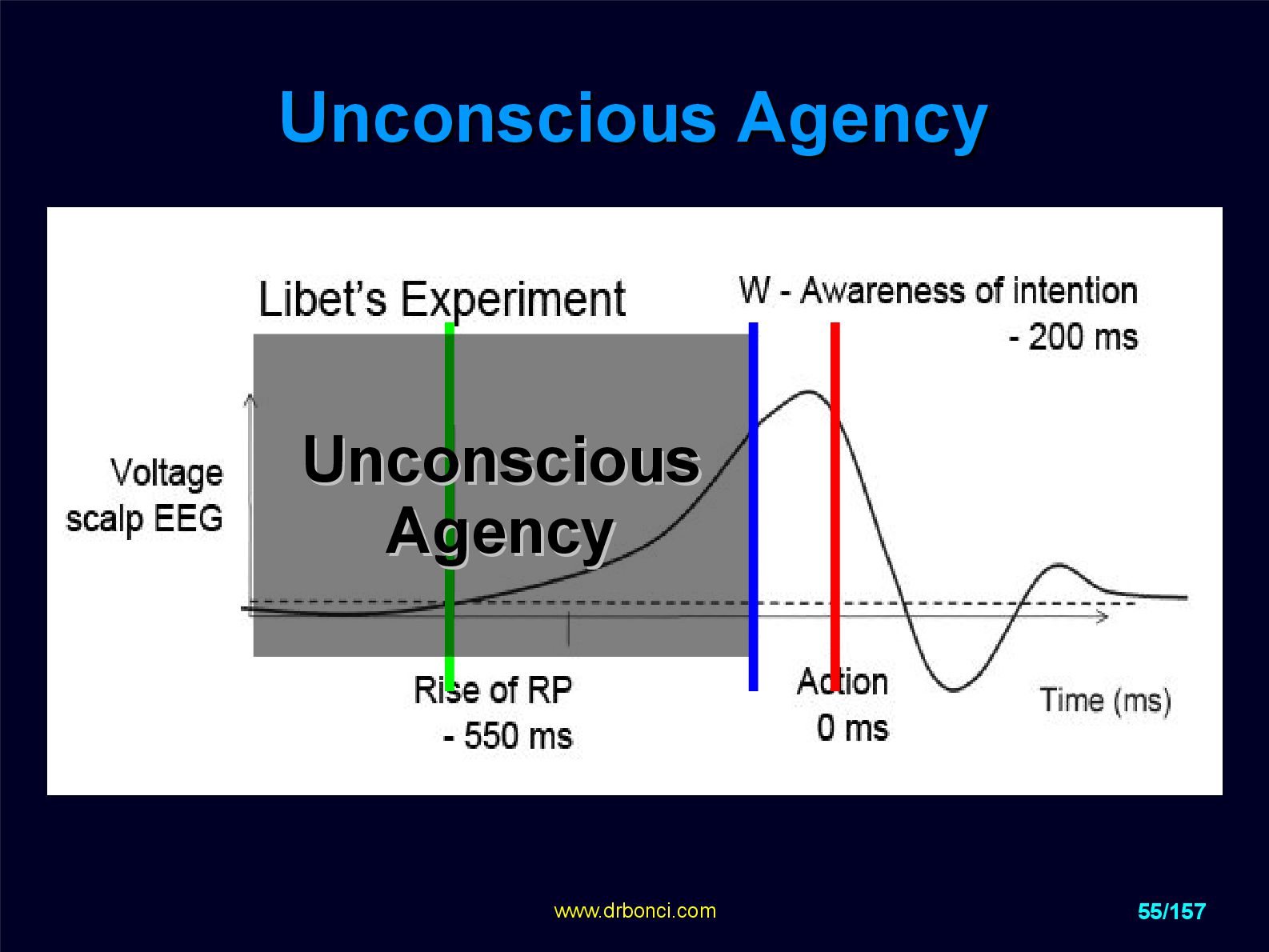 Unconscious Agency

Libet's Experiment

W - Awareness of intention - 200 ms

Voltage scalp EEG

Unconscious Agency

Rise of RP - 550 ms

Action 0 ms

Time (ms)

www.drbonci.com

55/157